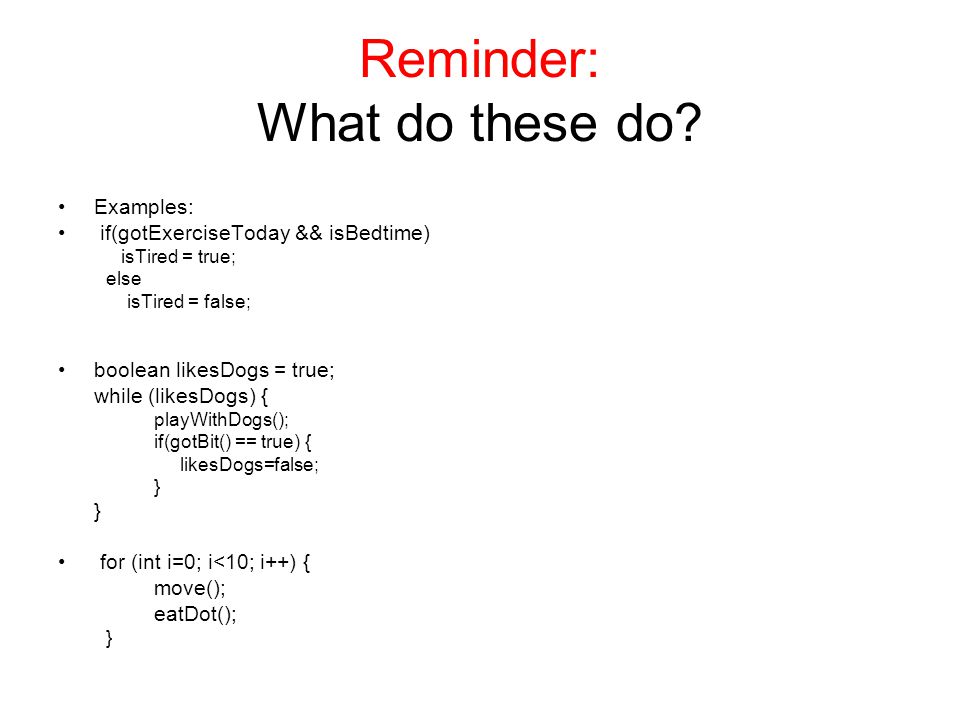 Reminder:
What do these do?

• Examples:
• if(gotExerciseToday && isBedtime)
isTired = true;
else
isTired = false;

• boolean likesDogs = true;
while (likesDogs) {
playWithDogs();
if(gotBit() == true) {
likesDogs=false;
}
}

• for (int i=0; i<10; i++) {
move();
eatDot();
}